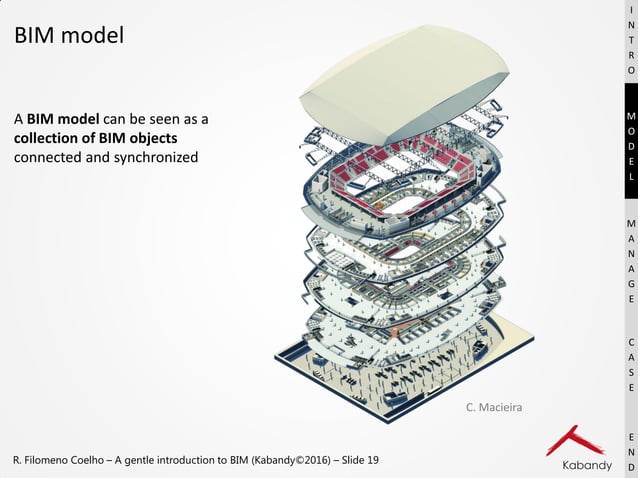 BIM model

A **BIM model** can be seen as a **collection of BIM objects** connected and synchronized

C. Macieira

R. Filomeno Coelho – A gentle introduction to BIM (Kabandy©2016) – Slide 19

Kabandy

INTRO

MODEL

MANAGE

CASE

END